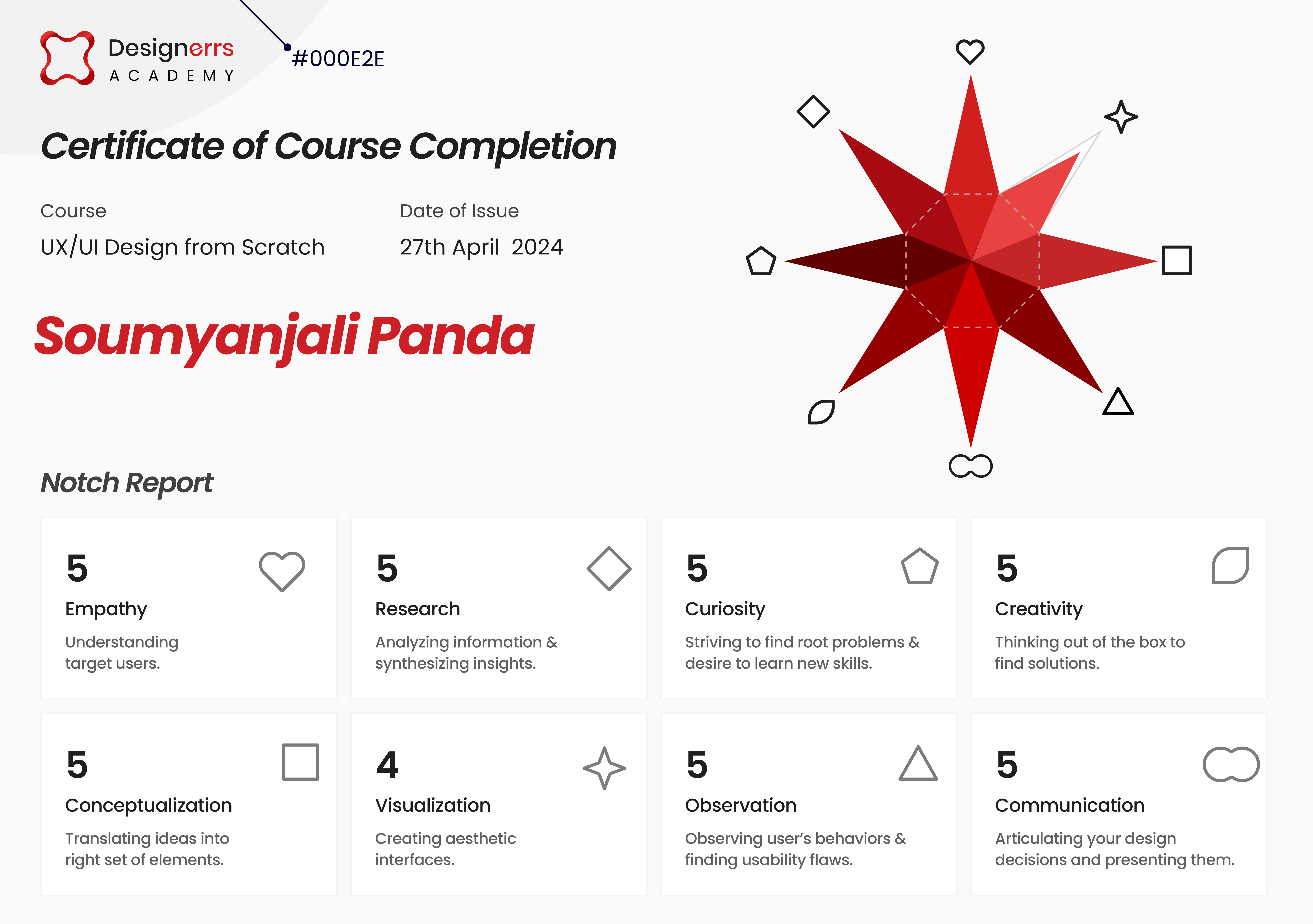 Designerrs
ACADEMY

#000E2E

Certificate of Course Completion

Course
UX/UI Design from Scratch

Date of Issue
27th April 2024

Soumyanjali Panda

Notch Report

5
Empathy
Understanding target users.

5
Research
Analyzing information & synthesizing insights.

5
Curiosity
Striving to find root problems & desire to learn new skills.

5
Creativity
Thinking out of the box to find solutions.

5
Conceptualization
Translating ideas into right set of elements.

4
Visualization
Creating aesthetic interfaces.

5
Observation
Observing user's behaviors & finding usability flaws.

5
Communication
Articulating your design decisions and presenting them.